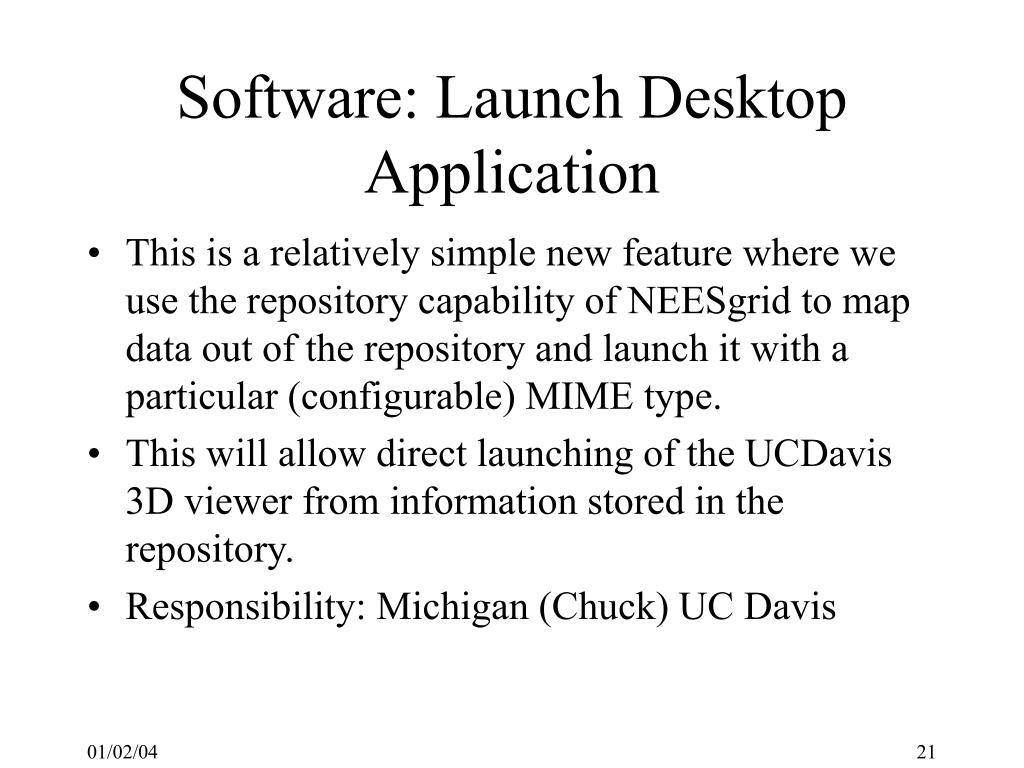 Software: Launch Desktop Application

• This is a relatively simple new feature where we use the repository capability of NEESgrid to map data out of the repository and launch it with a particular (configurable) MIME type.
• This will allow direct launching of the UCDavis 3D viewer from information stored in the repository.
• Responsibility: Michigan (Chuck) UC Davis

01/02/04

21